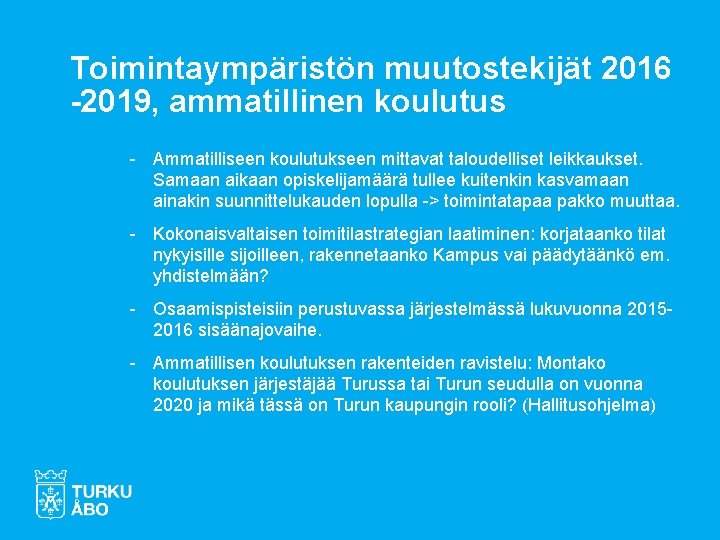 Toimintaympäristön muutostekijät 2016 -2019, ammatillinen koulutus

- Ammatilliseen koulutukseen mittavat taloudelliset leikkaukset. Samaan aikaan opiskelijamäärä tullee kuitenkin kasvamaan ainakin suunnittelukauden lopulla -> toimintatapaa pakko muuttaa.

- Kokonaisvaltaisen toimitilastrategian laatiminen: korjataanko tilat nykyisille sijoilleen, rakennetaanko Kampus vai päädytäänkö em. yhdistelmään?

- Osaamispisteisiin perustuvassa järjestelmässä lukuvuonna 2015-2016 sisäänajovaihe.

- Ammatillisen koulutuksen rakenteiden ravistelu: Montako koulutuksen järjestäjää Turussa tai Turun seudulla on vuonna 2020 ja mikä tässä on Turun kaupungin rooli? (Hallitusohjelma)

TURKU
ÅBO